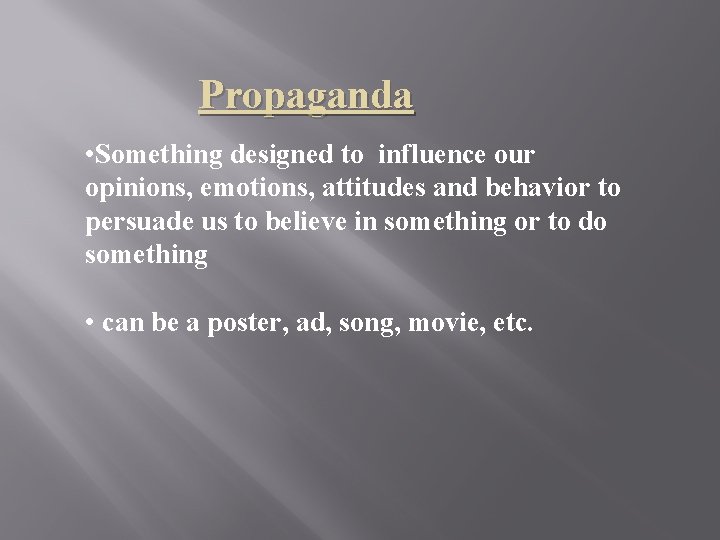 Propaganda

•Something designed to influence our opinions, emotions, attitudes and behavior to persuade us to believe in something or to do something

• can be a poster, ad, song, movie, etc.